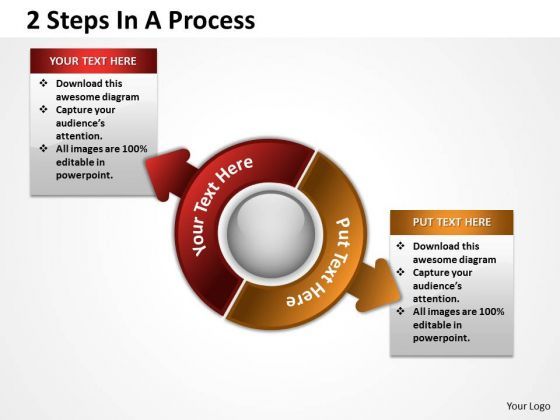 2 Steps In A Process

YOUR TEXT HERE

❖ Download this awesome diagram
❖ Capture your audience's attention.
❖ All images are 100% editable in powerpoint.

Your Text Here

Put Text Here

PUT TEXT HERE

❖ Download this awesome diagram
❖ Capture your audience's attention.
❖ All images are 100% editable in powerpoint.

Your Logo